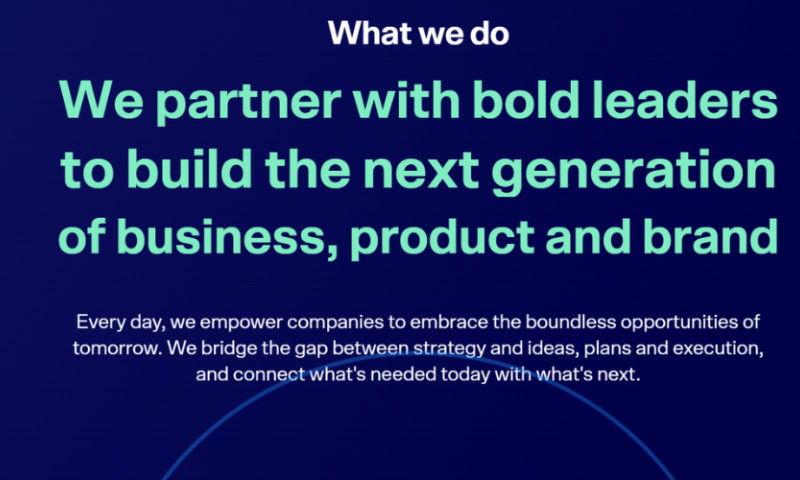 What we do

We partner with bold leaders to build the next generation of business, product and brand

Every day, we empower companies to embrace the boundless opportunities of tomorrow. We bridge the gap between strategy and ideas, plans and execution, and connect what's needed today with what's next.